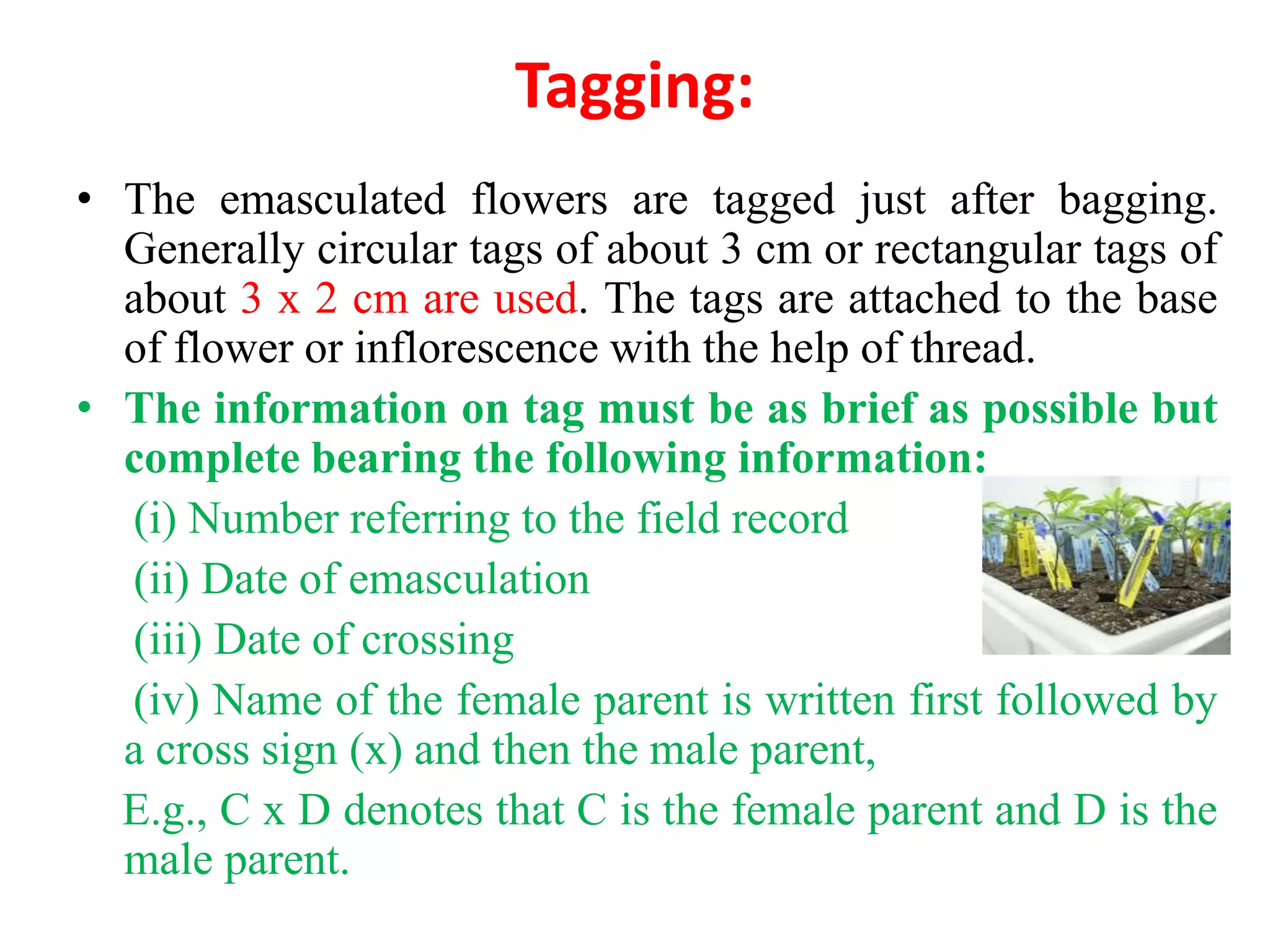 Tagging:

• The emasculated flowers are tagged just after bagging. Generally circular tags of about 3 cm or rectangular tags of about 3 x 2 cm are used. The tags are attached to the base of flower or inflorescence with the help of thread.

• The information on tag must be as brief as possible but complete bearing the following information:

(i) Number referring to the field record

(ii) Date of emasculation

(iii) Date of crossing

(iv) Name of the female parent is written first followed by a cross sign (x) and then the male parent,

E.g., C x D denotes that C is the female parent and D is the male parent.